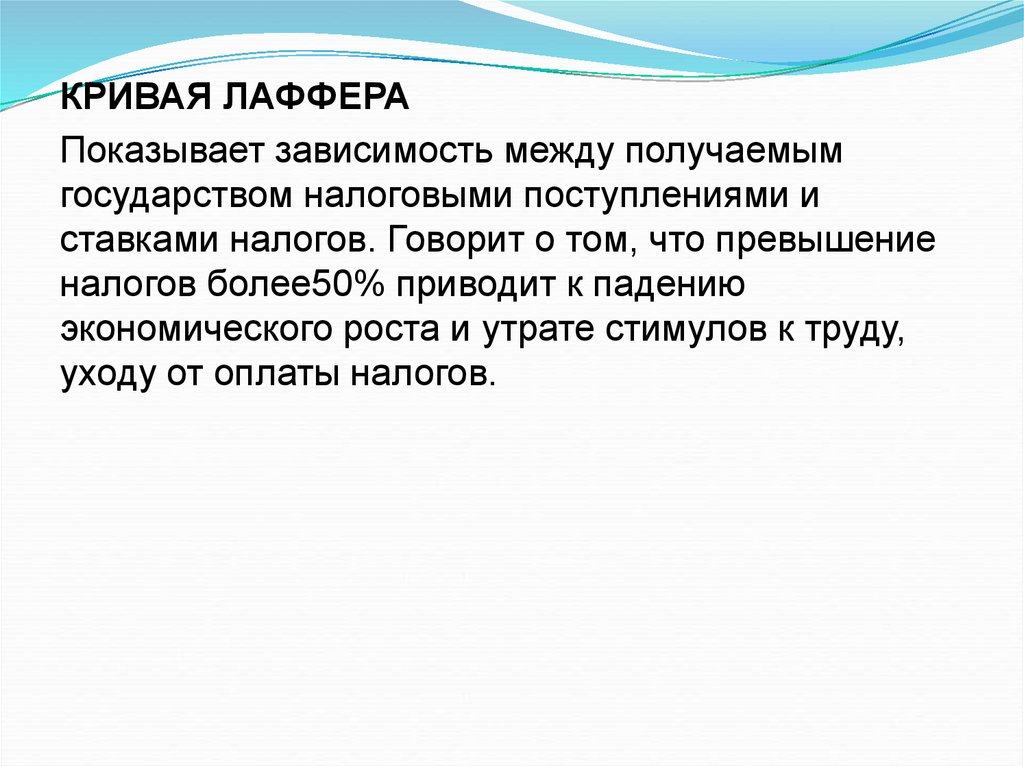 КРИВАЯ ЛАФФЕРА

Показывает зависимость между получаемым государством налоговыми поступлениями и ставками налогов. Говорит о том, что превышение налогов более50% приводит к падению экономического роста и утрате стимулов к труду, уходу от оплаты налогов.